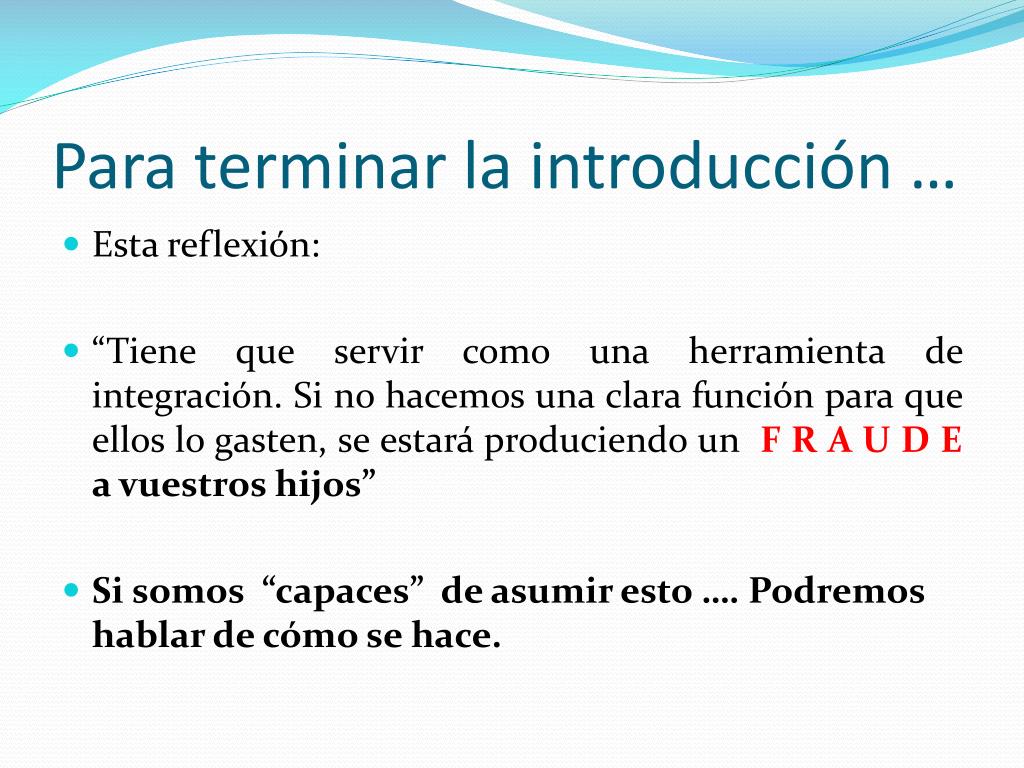 Para terminar la introducción …

Esta reflexión:

“Tiene que servir como una herramienta de integración. Si no hacemos una clara función para que ellos lo gasten, se estará produciendo un F R A U D E a vuestros hijos”

Si somos “capaces” de asumir esto …. Podremos hablar de cómo se hace.